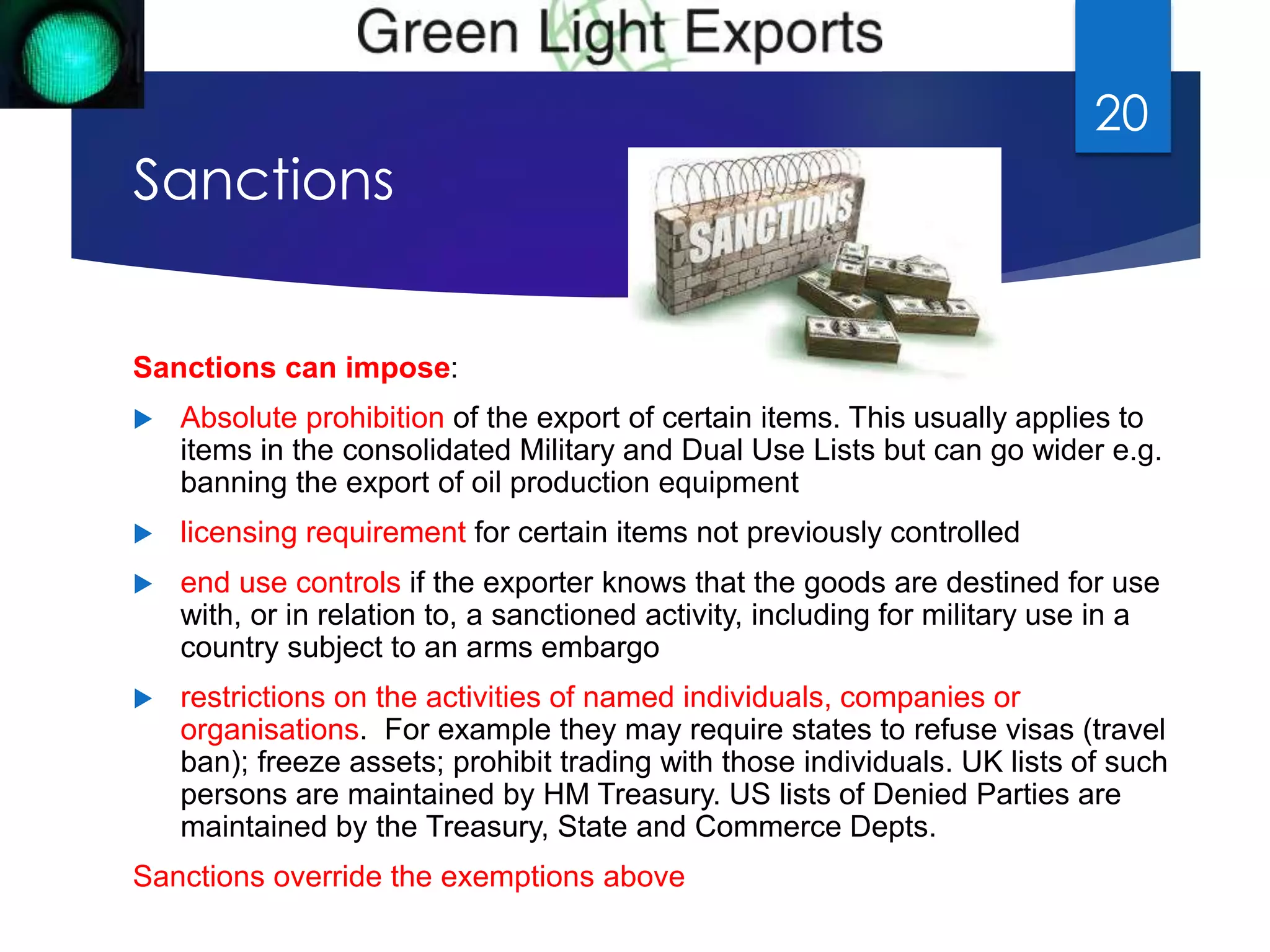 Green Light Exports

20

Sanctions

SANCTIONS

Sanctions can impose:

Absolute prohibition of the export of certain items. This usually applies to items in the consolidated Military and Dual Use Lists but can go wider e.g. banning the export of oil production equipment

licensing requirement for certain items not previously controlled

end use controls if the exporter knows that the goods are destined for use with, or in relation to, a sanctioned activity, including for military use in a country subject to an arms embargo

restrictions on the activities of named individuals, companies or organisations. For example they may require states to refuse visas (travel ban); freeze assets; prohibit trading with those individuals. UK lists of such persons are maintained by HM Treasury. US lists of Denied Parties are maintained by the Treasury, State and Commerce Depts.

Sanctions override the exemptions above